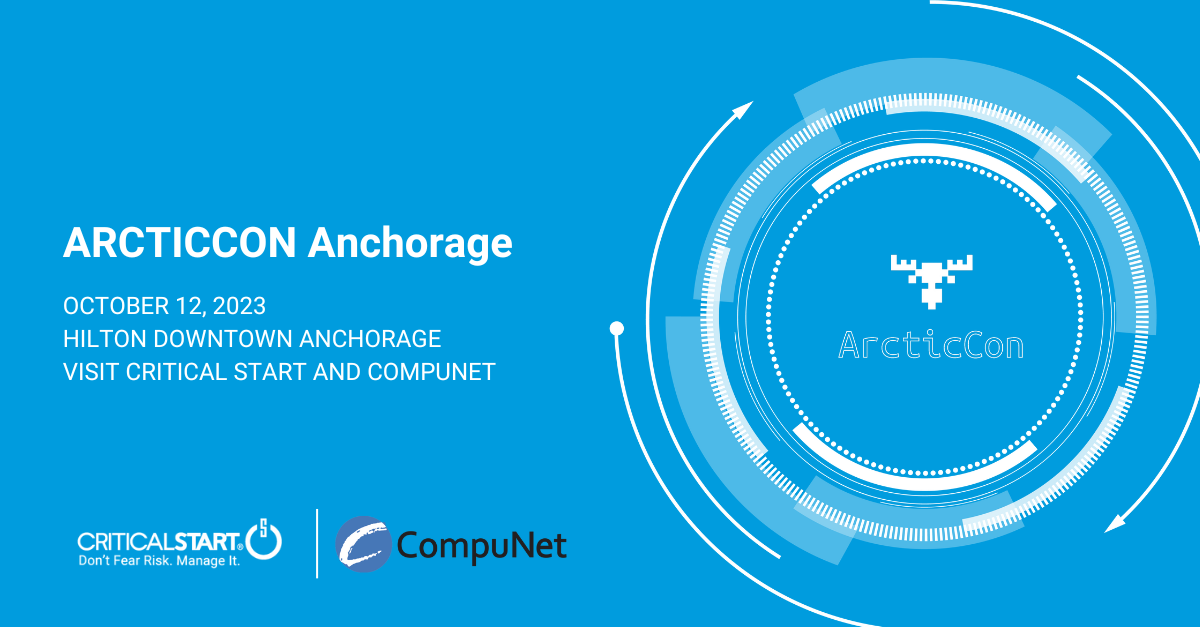 ARCTICCON Anchorage

OCTOBER 12, 2023
HILTON DOWNTOWN ANCHORAGE
VISIT CRITICAL START AND COMPUNET

ArcticCon

CRITICALSTART®
Don't Fear Risk. Manage It.

CompuNet